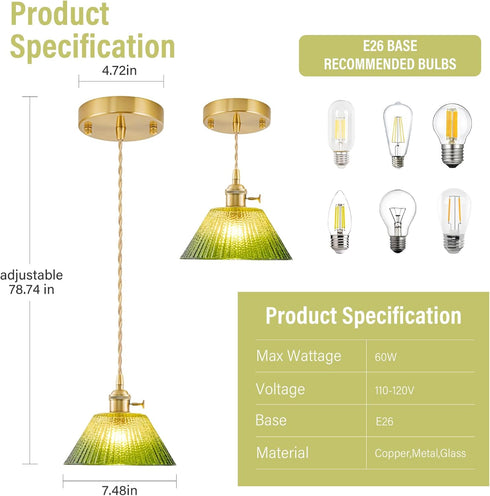 Product Specification

4.72in

adjustable 78.74 in

7.48in

E26 BASE
RECOMMENDED BULBS

Product Specification

| Max Wattage | 60W |
|---|---|
| Voltage | 110-120V |
| Base | E26 |
| Material | Copper,Metal,Glass |